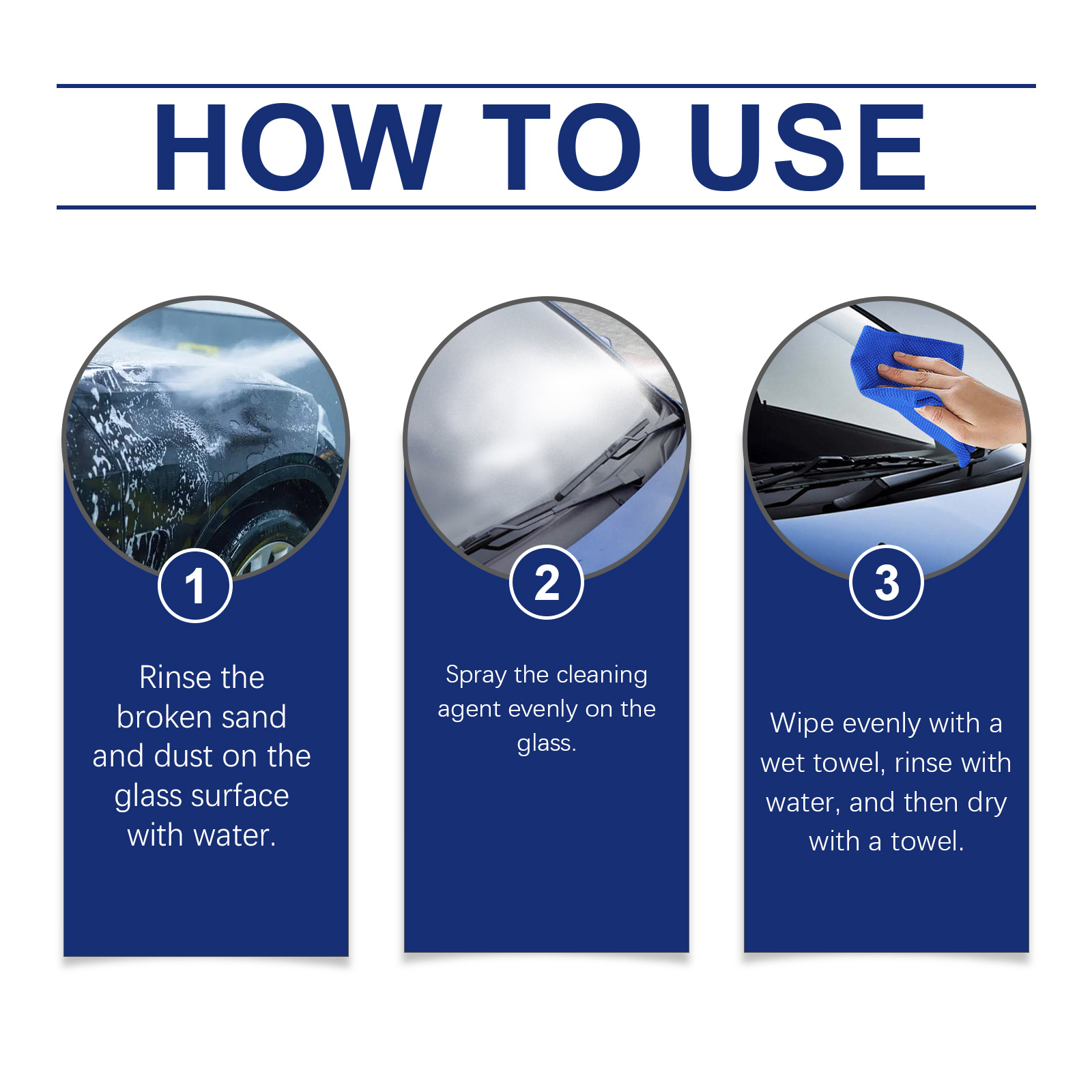 HOW TO USE

1

Rinse the broken sand and dust on the glass surface with water.

2

Spray the cleaning agent evenly on the glass.

3

Wipe evenly with a wet towel, rinse with water, and then dry with a towel.